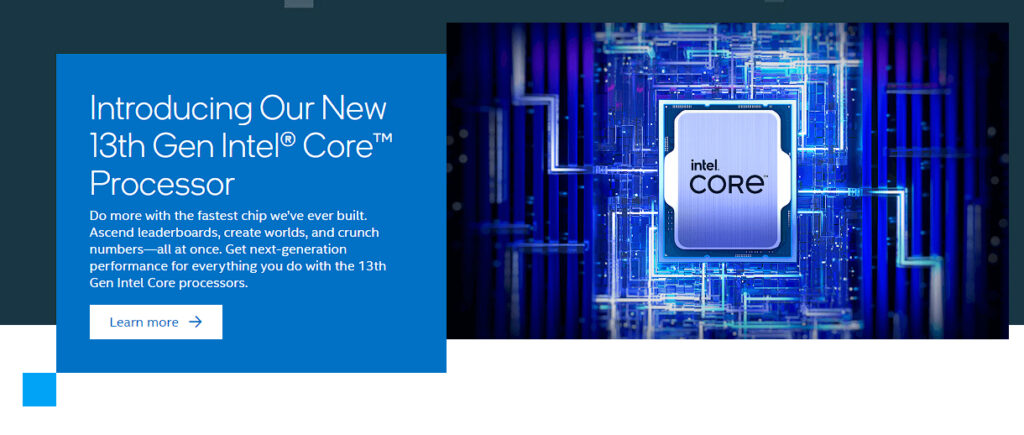 Introducing Our New 13th Gen Intel® Core™ Processor

Do more with the fastest chip we've ever built. Ascend leaderboards, create worlds, and crunch numbers—all at once. Get next-generation performance for everything you do with the 13th Gen Intel Core processors.

Learn more →

intel
CORE